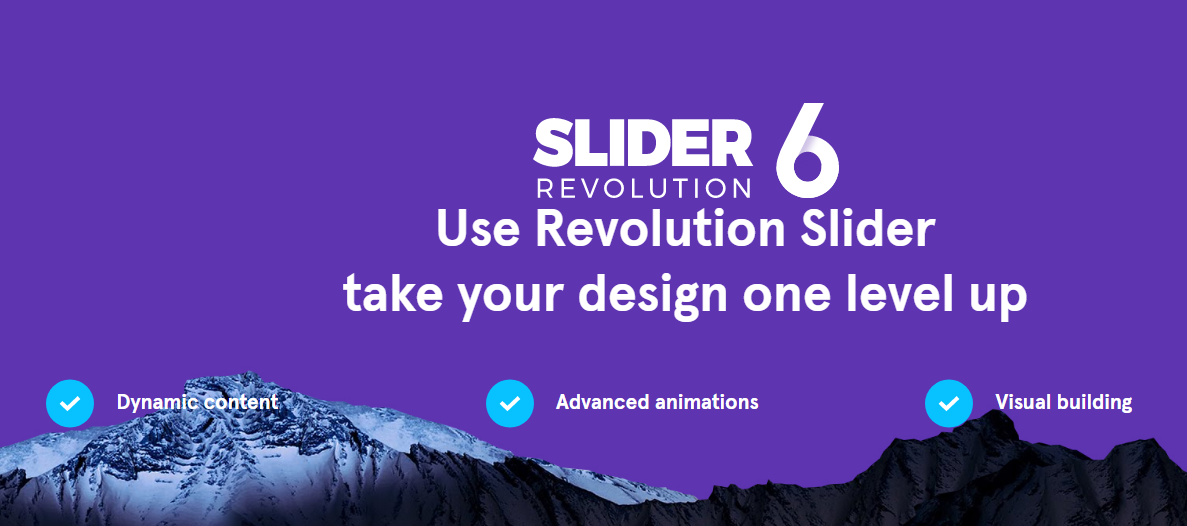 SLIDER REVOLUTION 6

Use Revolution Slider take your design one level up

Dynamic content

Advanced animations

Visual building